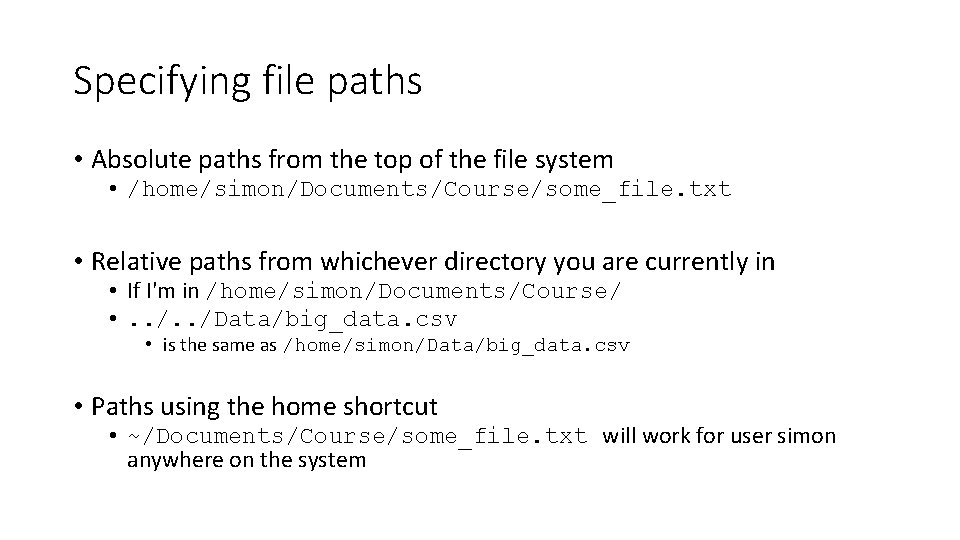 Specifying file paths

• Absolute paths from the top of the file system
  • /home/simon/Documents/Course/some_file.txt

• Relative paths from whichever directory you are currently in
  • If I'm in /home/simon/Documents/Course/
  • ../../Data/big_data.csv
    • is the same as /home/simon/Data/big_data.csv

• Paths using the home shortcut
  • ~/Documents/Course/some_file.txt will work for user simon anywhere on the system